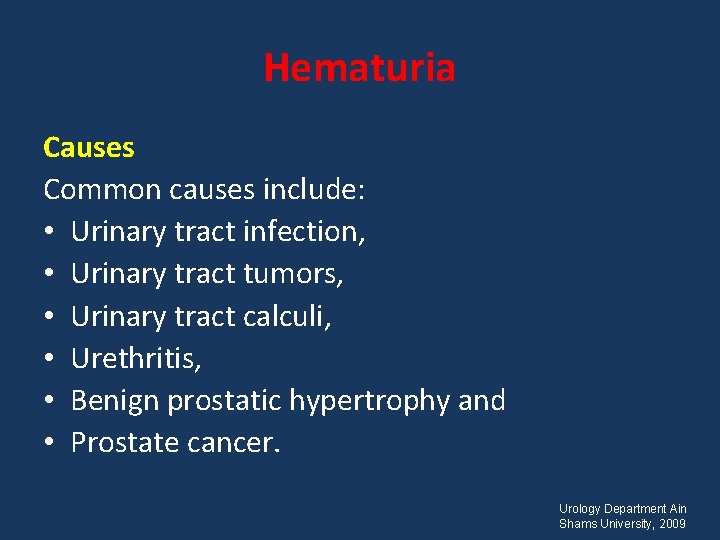 Hematuria

Causes

Common causes include:

• Urinary tract infection,
• Urinary tract tumors,
• Urinary tract calculi,
• Urethritis,
• Benign prostatic hypertrophy and
• Prostate cancer.

Urology Department Ain Shams University, 2009